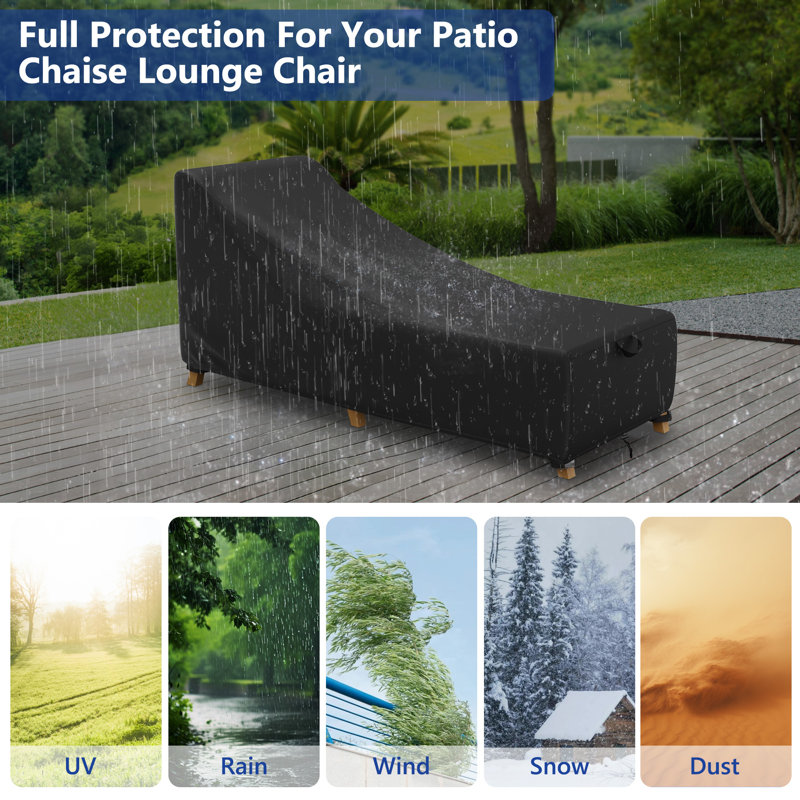 Full Protection For Your Patio Chaise Lounge Chair

UV

Rain

Wind

Snow

Dust